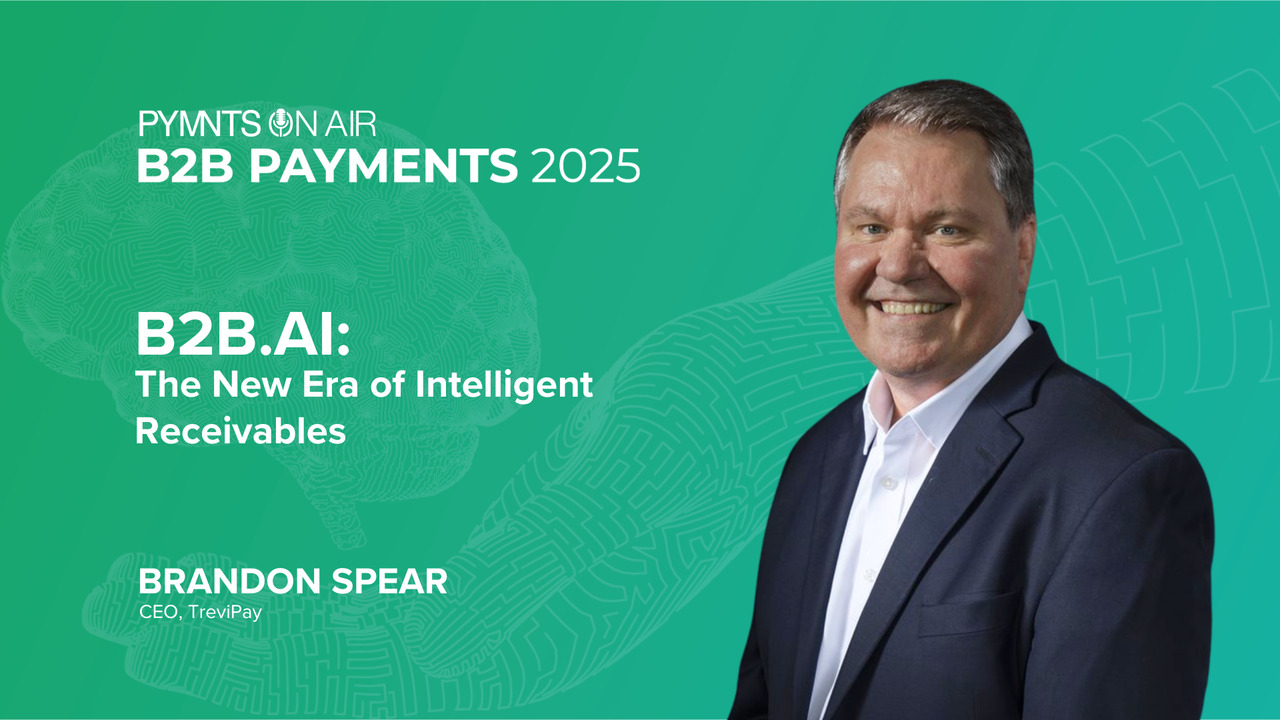 PYMNTS ON AIR
B2B PAYMENTS 2025

B2B.AI:
The New Era of Intelligent Receivables

BRANDON SPEAR
CEO, TreviPay